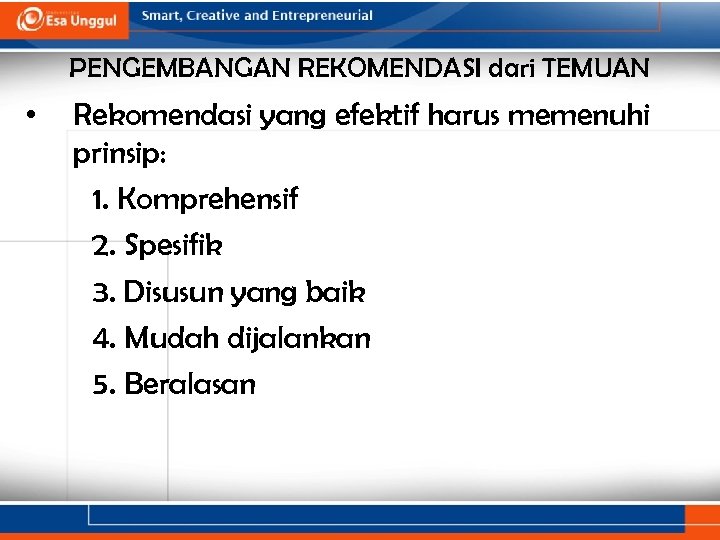 Esa Unggul

Smart, Creative and Entrepreneurial

PENGEMBANGAN REKOMENDASI dari TEMUAN

• Rekomendasi yang efektif harus memenuhi prinsip:

1. Komprehensif
2. Spesifik
3. Disusun yang baik
4. Mudah dijalankan
5. Beralasan